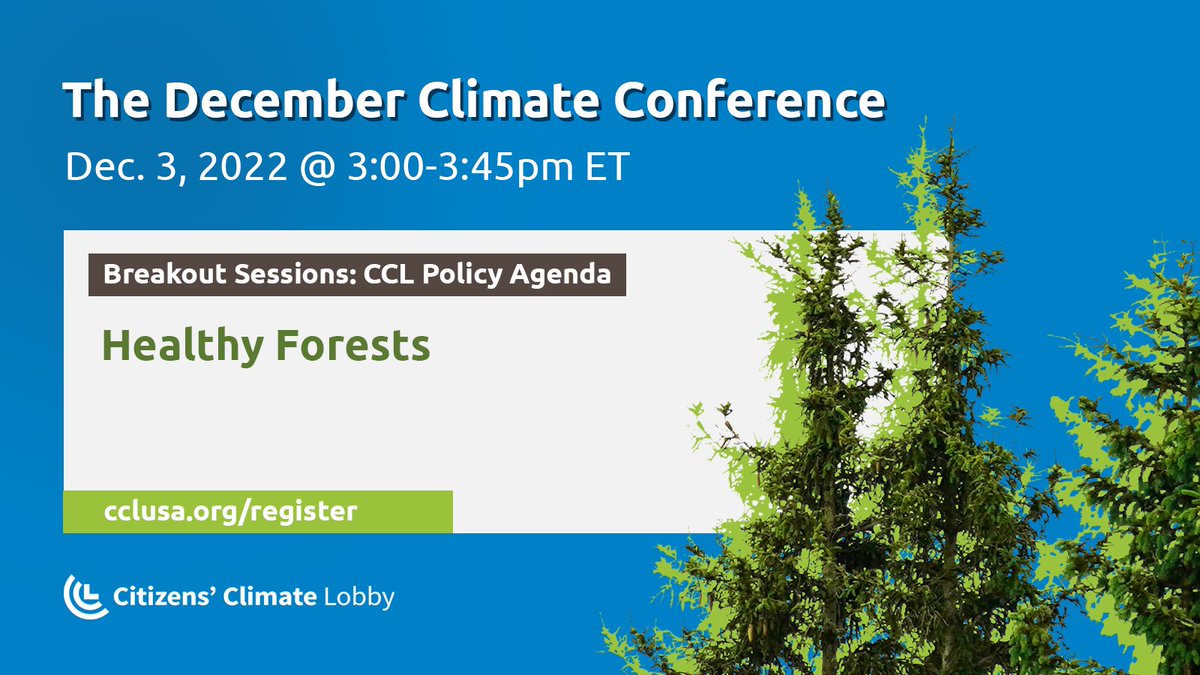 The December Climate Conference

Dec. 3, 2022 @ 3:00-3:45pm ET

Breakout Sessions: CCL Policy Agenda

Healthy Forests

cclusa.org/register

Citizens' Climate Lobby